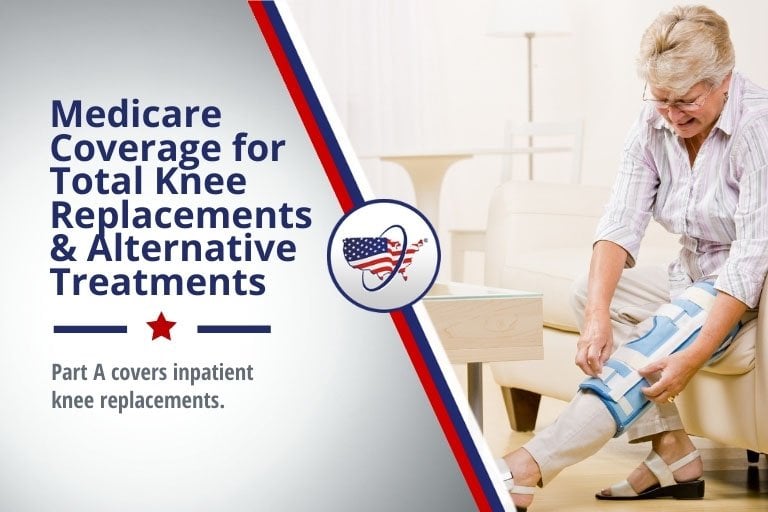 Medicare Coverage for Total Knee Replacements & Alternative Treatments

Part A covers inpatient knee replacements.